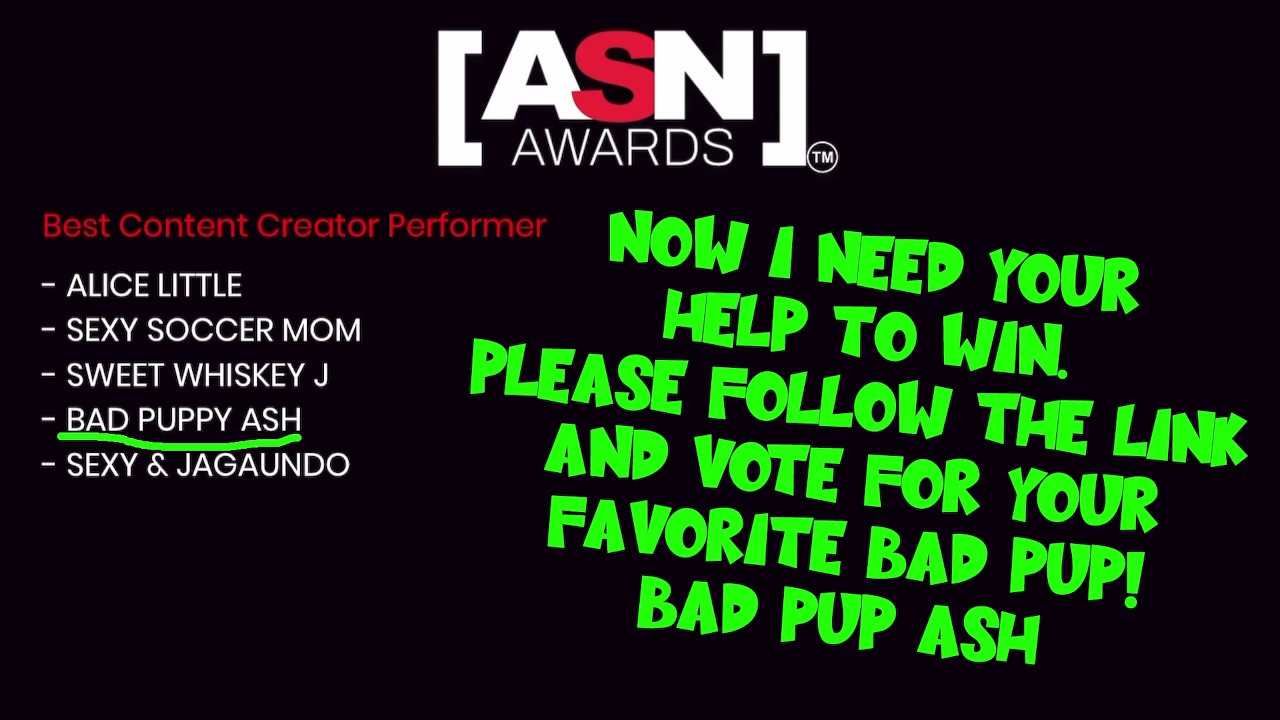 [ASN] AWARDS ™

Best Content Creator Performer

- ALICE LITTLE
- SEXY SOCCER MOM
- SWEET WHISKEY J
- BAD PUPPY ASH
- SEXY & JAGAUNDO

NOW I NEED YOUR HELP TO WIN. PLEASE FOLLOW THE LINK AND VOTE FOR YOUR FAVORITE BAD PUP! BAD PUP ASH